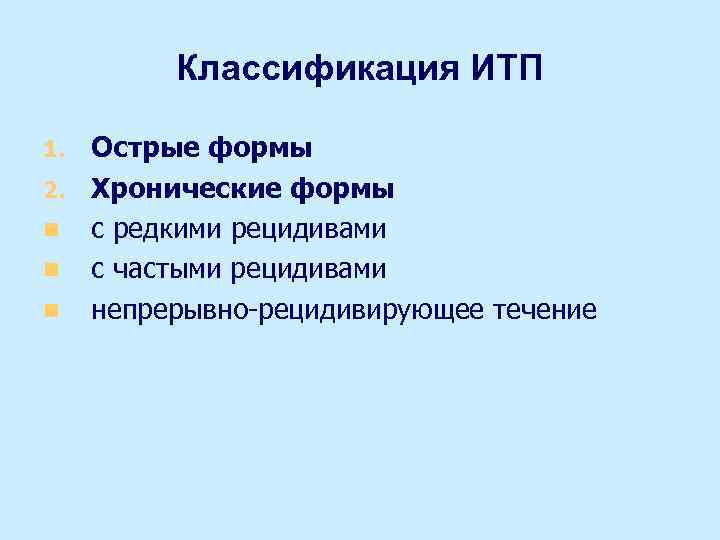 Классификация ИТП

1. Острые формы
2. Хронические формы
- с редкими рецидивами
- с частыми рецидивами
- непрерывно-рецидивирующее течение